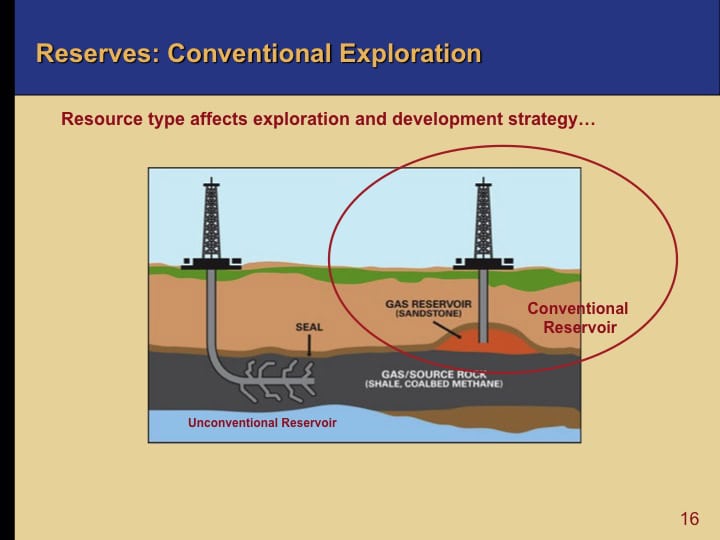 Reserves: Conventional Exploration

Resource type affects exploration and development strategy…

GAS RESERVOIR (SANDSTONE)

Conventional Reservoir

SEAL

GAS/SOURCE ROCK (SHALE, COALBED METHANE)

Unconventional Reservoir

16